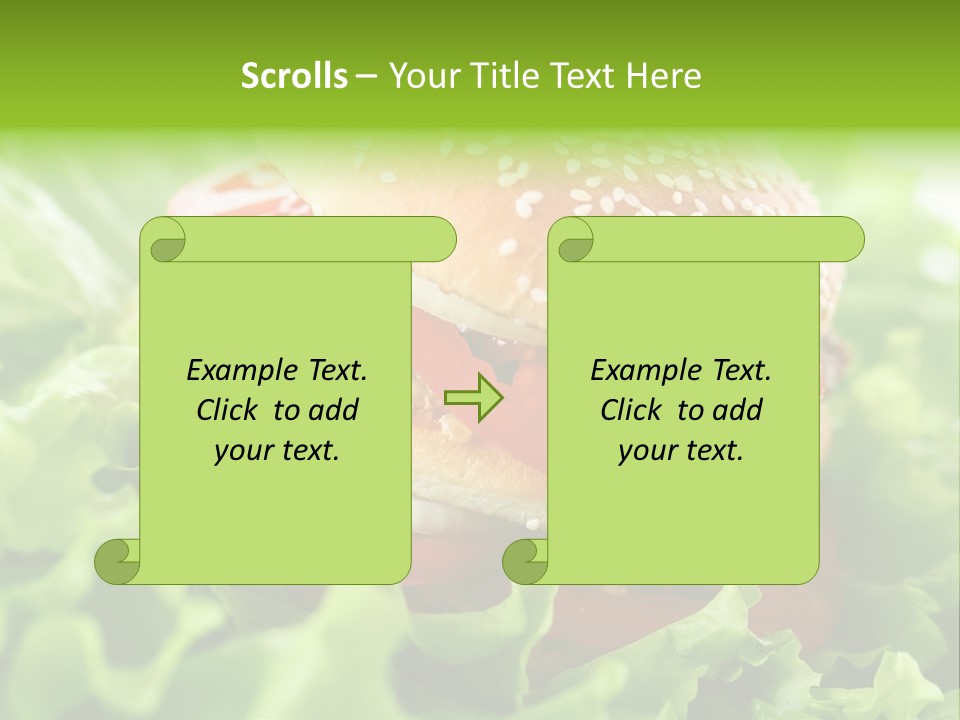 Scrolls – Your Title Text Here

Example Text. Click to add your text.

Example Text. Click to add your text.